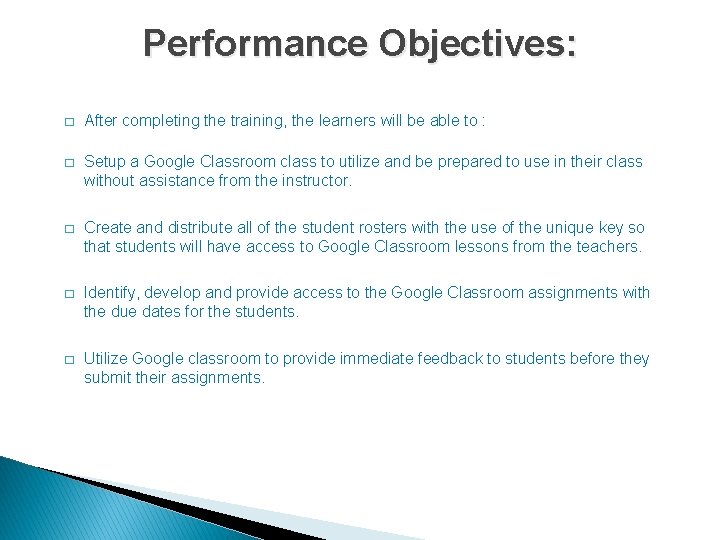 Performance Objectives:

□ After completing the training, the learners will be able to :

□ Setup a Google Classroom class to utilize and be prepared to use in their class without assistance from the instructor.

□ Create and distribute all of the student rosters with the use of the unique key so that students will have access to Google Classroom lessons from the teachers.

□ Identify, develop and provide access to the Google Classroom assignments with the due dates for the students.

□ Utilize Google classroom to provide immediate feedback to students before they submit their assignments.